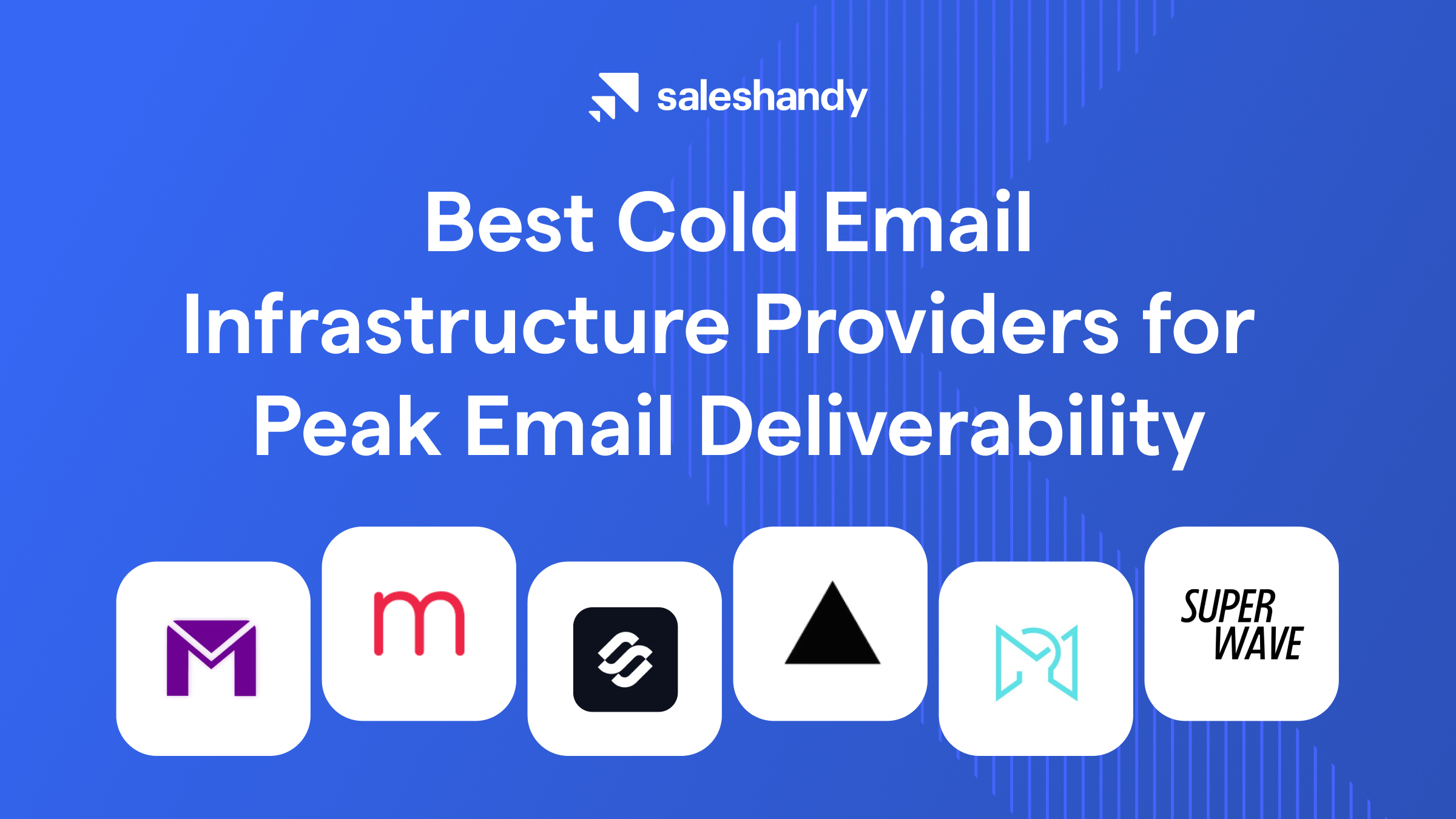 saleshandy

Best Cold Email Infrastructure Providers for Peak Email Deliverability

m

SUPER WAVE